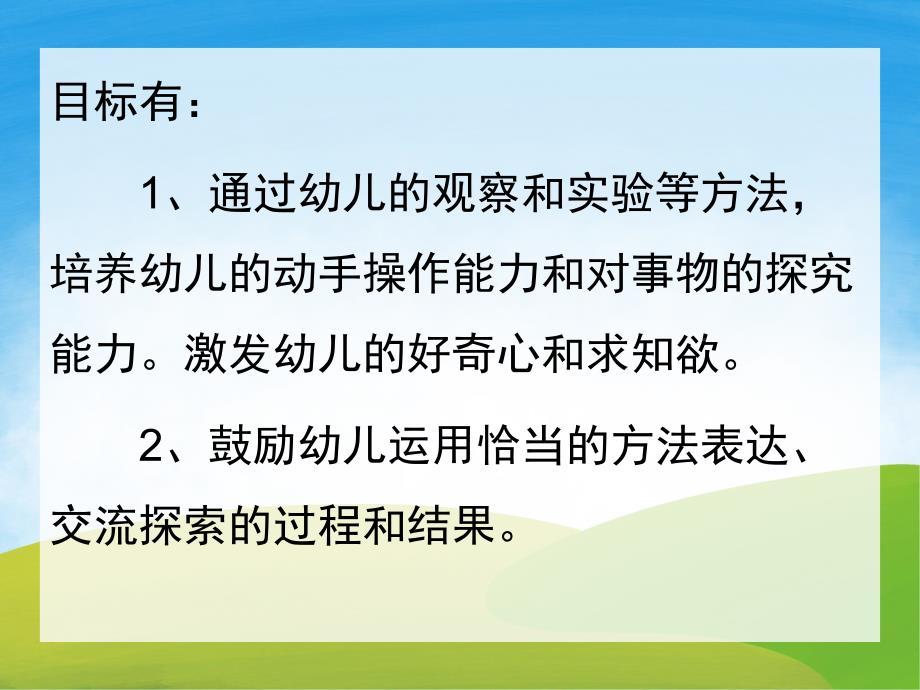 目标有：

1、通过幼儿的观察和实验等方法，培养幼儿的动手操作能力和对事物的探究能力。激发幼儿的好奇心和求知欲。

2、鼓励幼儿运用恰当的方法表达、交流探索的过程和结果。